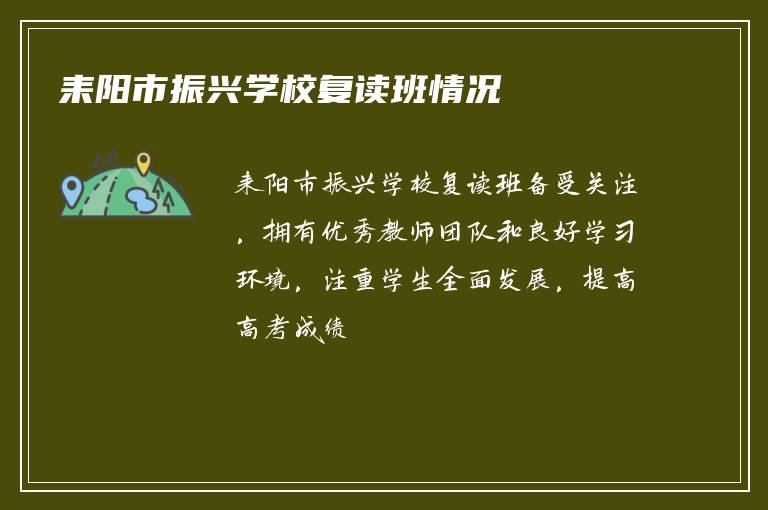 耒阳市振兴学校复读班情况

耒阳市振兴学校复读班备受关注，拥有优秀教师团队和良好学习环境，注重学生全面发展，提高高考成绩